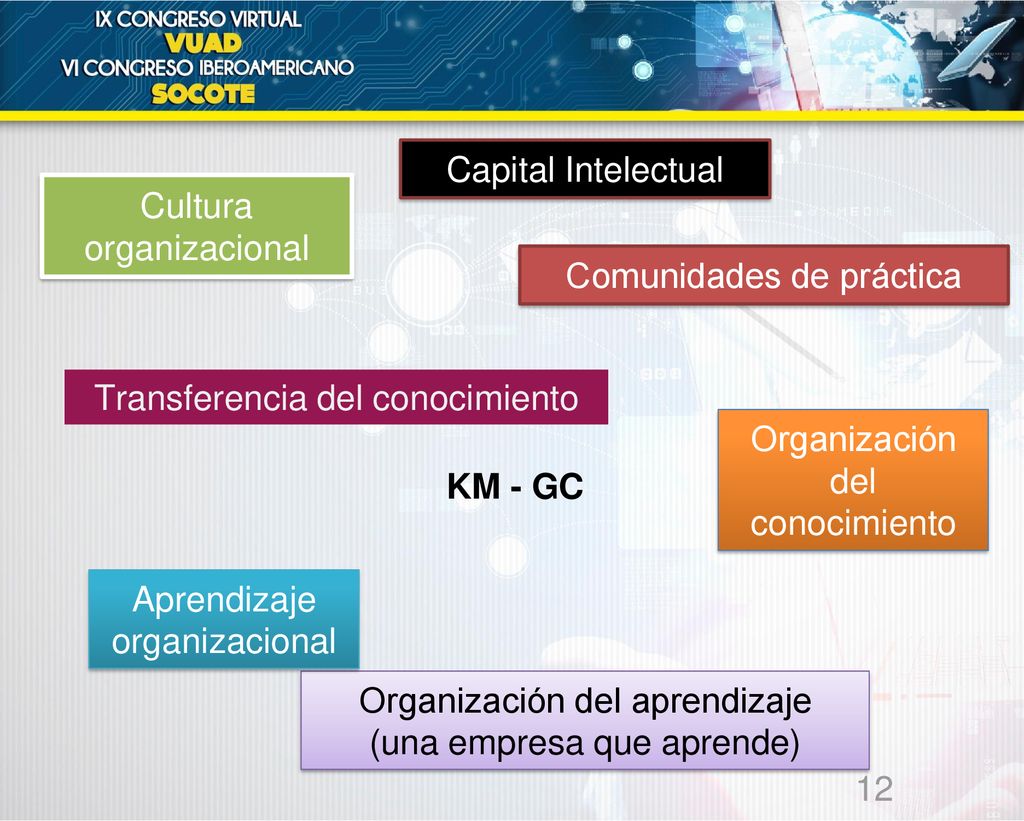 IX CONGRESO VIRTUAL
VUAD
VI CONGRESO IBEROAMERICANO
SOCOTE

Capital Intelectual

Cultura organizacional

Comunidades de práctica

Transferencia del conocimiento

Organización del conocimiento

KM - GC

Aprendizaje organizacional

Organización del aprendizaje (una empresa que aprende)

12